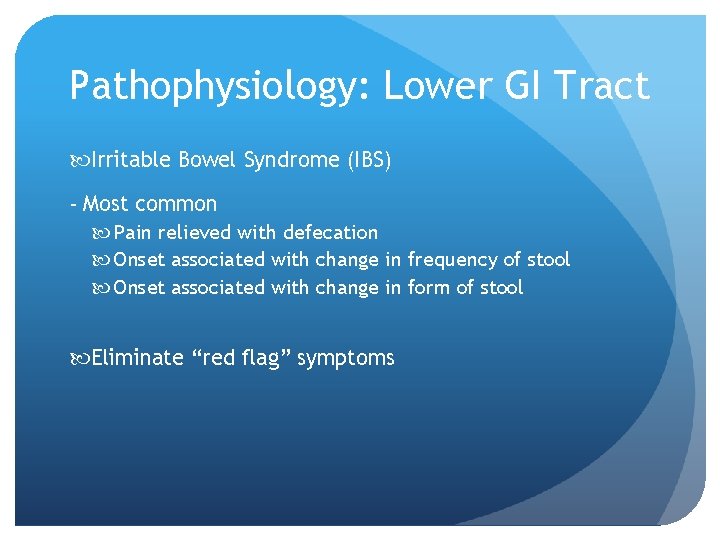 Pathophysiology: Lower GI Tract

Irritable Bowel Syndrome (IBS)

- Most common

Pain relieved with defecation

Onset associated with change in frequency of stool

Onset associated with change in form of stool

Eliminate “red flag” symptoms